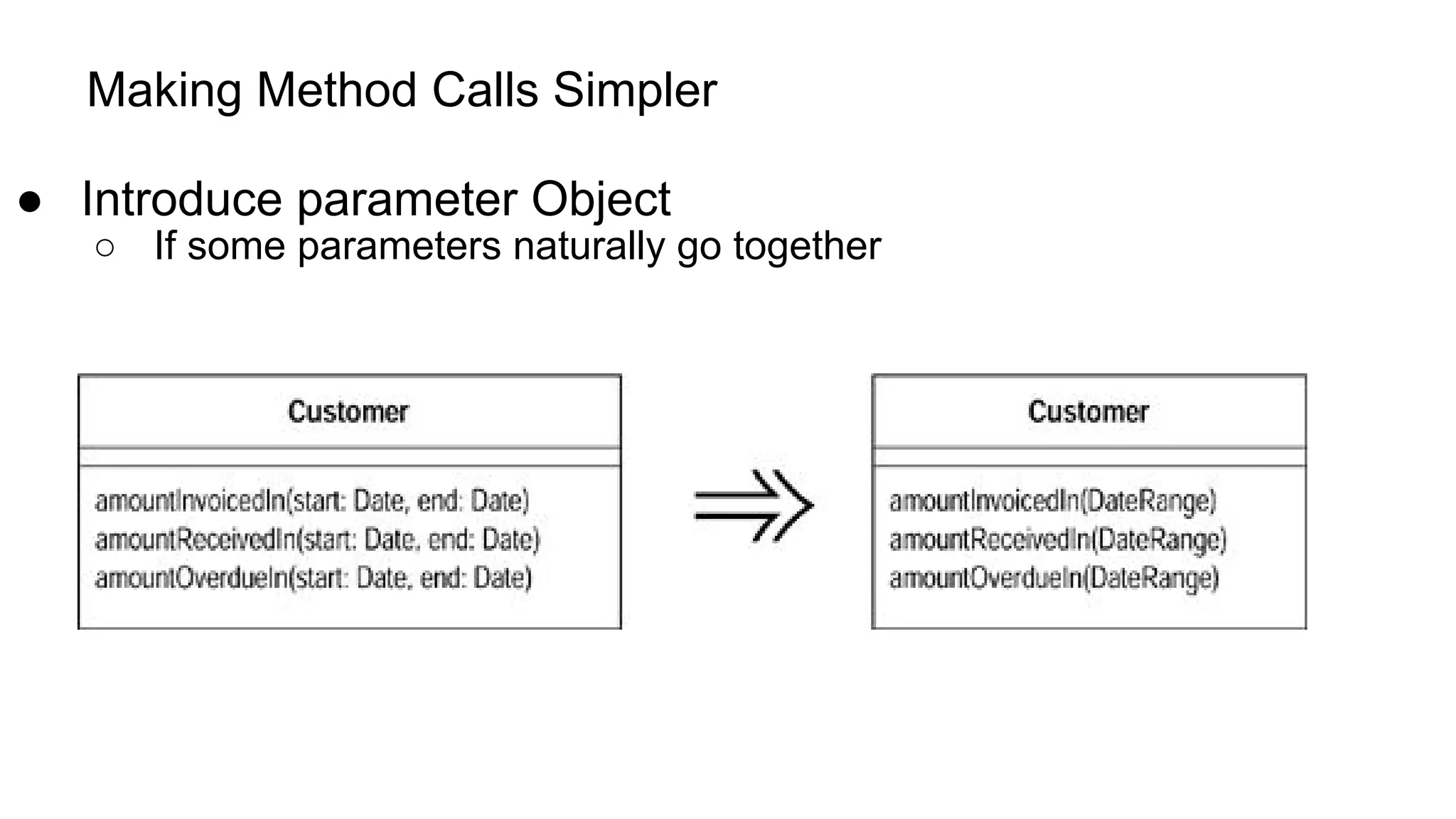 Making Method Calls Simpler

● Introduce parameter Object
○ If some parameters naturally go together

Customer

amountInvoicedIn(start: Date, end: Date)
amountReceivedIn(start: Date, end: Date)
amountOverdueIn(start: Date, end: Date)

Customer

amountInvoicedIn(DateRange)
amountReceivedIn(DateRange)
amountOverdueIn(DateRange)